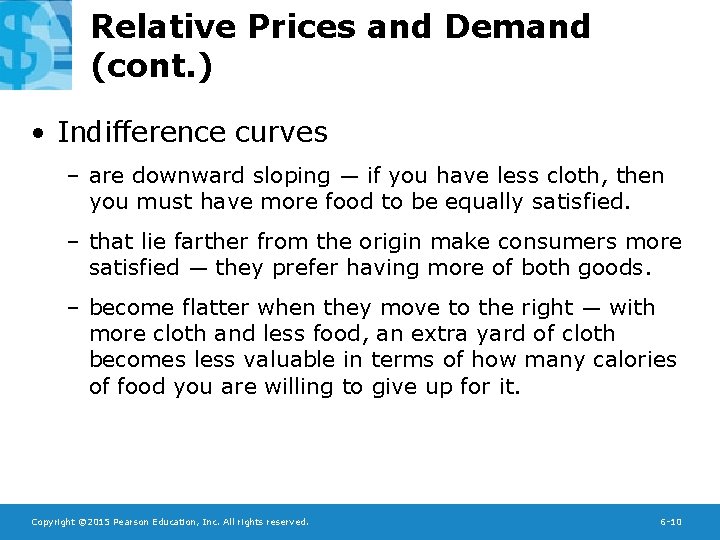 Relative Prices and Demand (cont.)

• Indifference curves

– are downward sloping — if you have less cloth, then you must have more food to be equally satisfied.

– that lie farther from the origin make consumers more satisfied — they prefer having more of both goods.

– become flatter when they move to the right — with more cloth and less food, an extra yard of cloth becomes less valuable in terms of how many calories of food you are willing to give up for it.

Copyright ©2015 Pearson Education, Inc. All rights reserved.

6-10